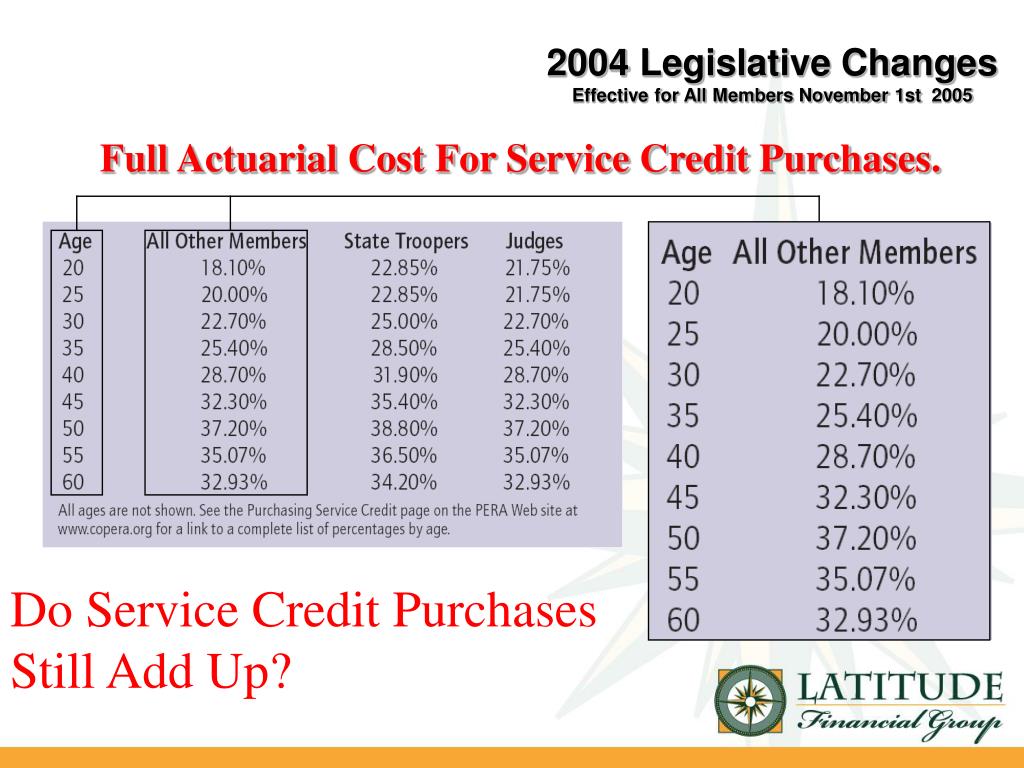 2004 Legislative Changes
Effective for All Members November 1st 2005

Full Actuarial Cost For Service Credit Purchases.

| Age | All Other Members | State Troopers | Judges |
|---|---|---|---|
| 20 | 18.10% | 22.85% | 21.75% |
| 25 | 20.00% | 22.85% | 21.75% |
| 30 | 22.70% | 25.00% | 22.70% |
| 35 | 25.40% | 28.50% | 25.40% |
| 40 | 28.70% | 31.90% | 28.70% |
| 45 | 32.30% | 35.40% | 32.30% |
| 50 | 37.20% | 38.80% | 37.20% |
| 55 | 35.07% | 36.50% | 35.07% |
| 60 | 32.93% | 34.20% | 32.93% |

All ages are not shown. See the Purchasing Service Credit page on the PERA Web site at www.copera.org for a link to a complete list of percentages by age.

| Age | All Other Members |
|---|---|
| 20 | 18.10% |
| 25 | 20.00% |
| 30 | 22.70% |
| 35 | 25.40% |
| 40 | 28.70% |
| 45 | 32.30% |
| 50 | 37.20% |
| 55 | 35.07% |
| 60 | 32.93% |

Do Service Credit Purchases Still Add Up?

LATITUDE
Financial Group